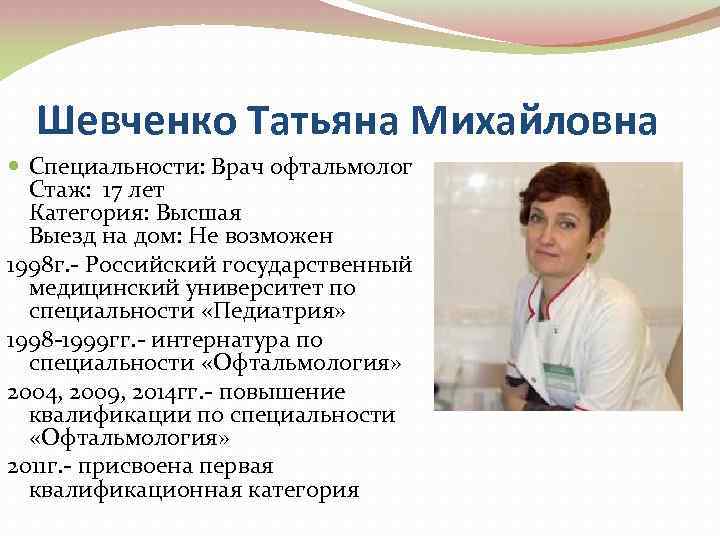 Шевченко Татьяна Михайловна

Специальности: Врач офтальмолог
Стаж: 17 лет
Категория: Высшая
Выезд на дом: Не возможен

1998г.- Российский государственный медицинский университет по специальности «Педиатрия»

1998-1999гг.- интернатура по специальности «Офтальмология»

2004, 2009, 2014гг.- повышение квалификации по специальности «Офтальмология»

2011г.- присвоена первая квалификационная категория